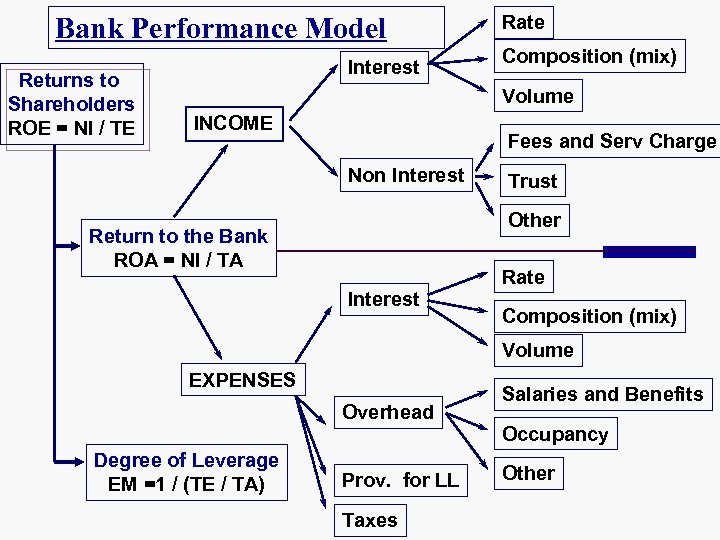 Bank Performance Model

Returns to Shareholders
ROE = NI / TE

Return to the Bank
ROA = NI / TA

Degree of Leverage
EM =1 / (TE / TA)

INCOME

Interest

Rate

Composition (mix)

Volume

Non Interest

Fees and Serv Charge

Trust

Other

EXPENSES

Interest

Rate

Composition (mix)

Volume

Overhead

Salaries and Benefits

Occupancy

Other

Prov. for LL

Taxes